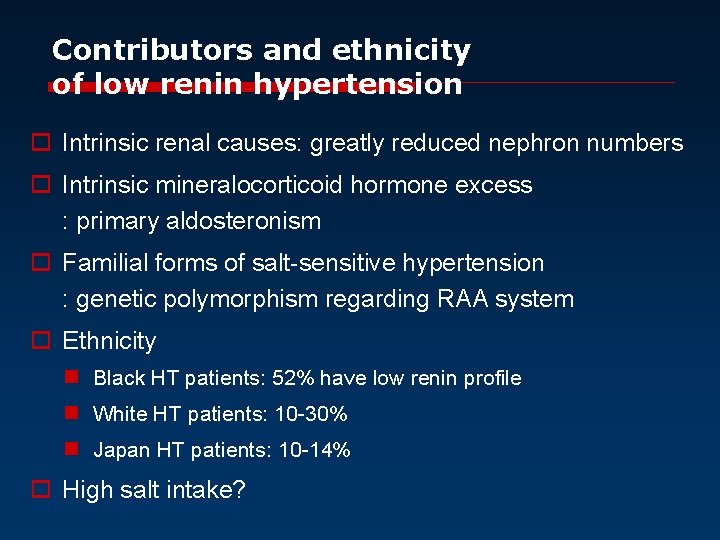 Contributors and ethnicity of low renin hypertension

Intrinsic renal causes: greatly reduced nephron numbers

Intrinsic mineralocorticoid hormone excess : primary aldosteronism

Familial forms of salt-sensitive hypertension : genetic polymorphism regarding RAA system

Ethnicity

Black HT patients: 52% have low renin profile

White HT patients: 10-30%

Japan HT patients: 10-14%

High salt intake?